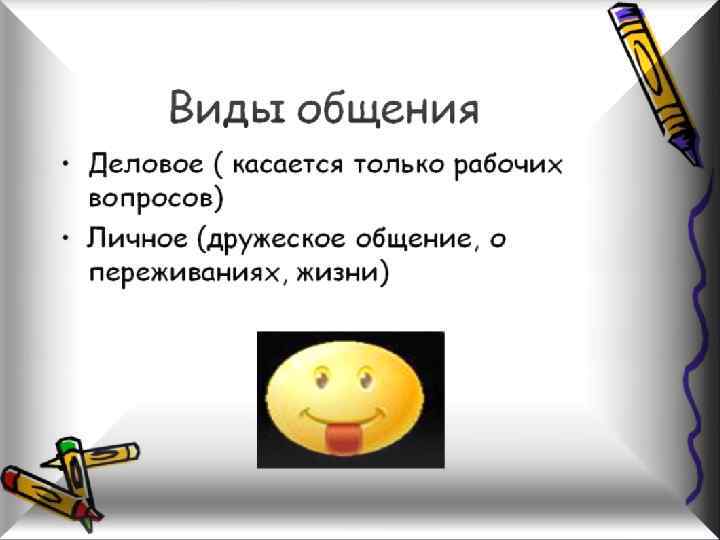 Виды общения

• Деловое ( касается только рабочих вопросов)
• Личное (дружеское общение, о переживаниях, жизни)